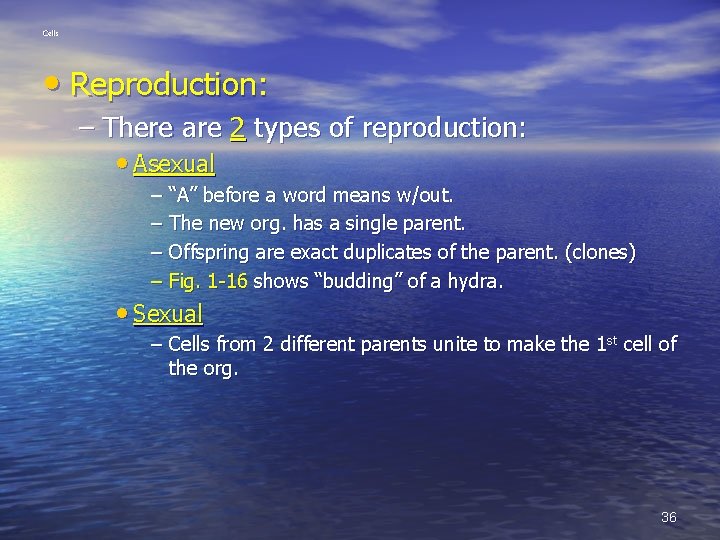 Cells

• Reproduction:

– There are 2 types of reproduction:

• Asexual

– "A" before a word means w/out.

– The new org. has a single parent.

– Offspring are exact duplicates of the parent. (clones)

– Fig. 1-16 shows "budding" of a hydra.

• Sexual

– Cells from 2 different parents unite to make the 1$^{st}$ cell of the org.

36